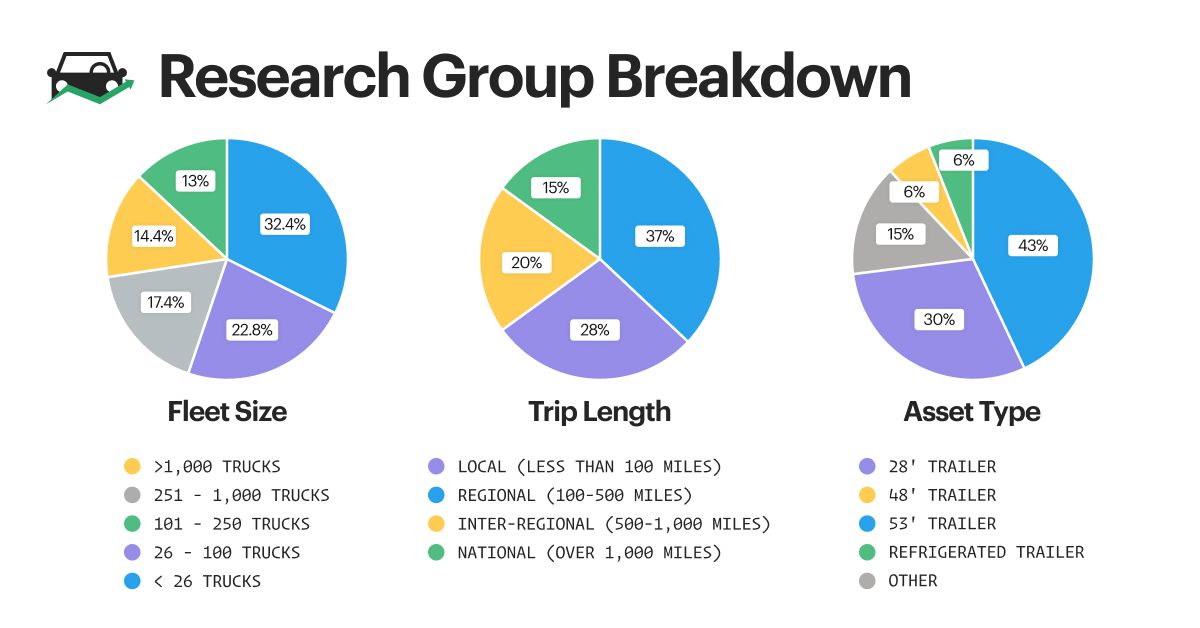 Research Group Breakdown

13%
32.4%
14.4%
17.4%
22.8%

Fleet Size

>1,000 TRUCKS
251 - 1,000 TRUCKS
101 - 250 TRUCKS
26 - 100 TRUCKS
< 26 TRUCKS

15%
37%
20%
28%

Trip Length

LOCAL (LESS THAN 100 MILES)
REGIONAL (100-500 MILES)
INTER-REGIONAL (500-1,000 MILES)
NATIONAL (OVER 1,000 MILES)

6%
6%
15%
43%
30%

Asset Type

28' TRAILER
48' TRAILER
53' TRAILER
REFRIGERATED TRAILER
OTHER